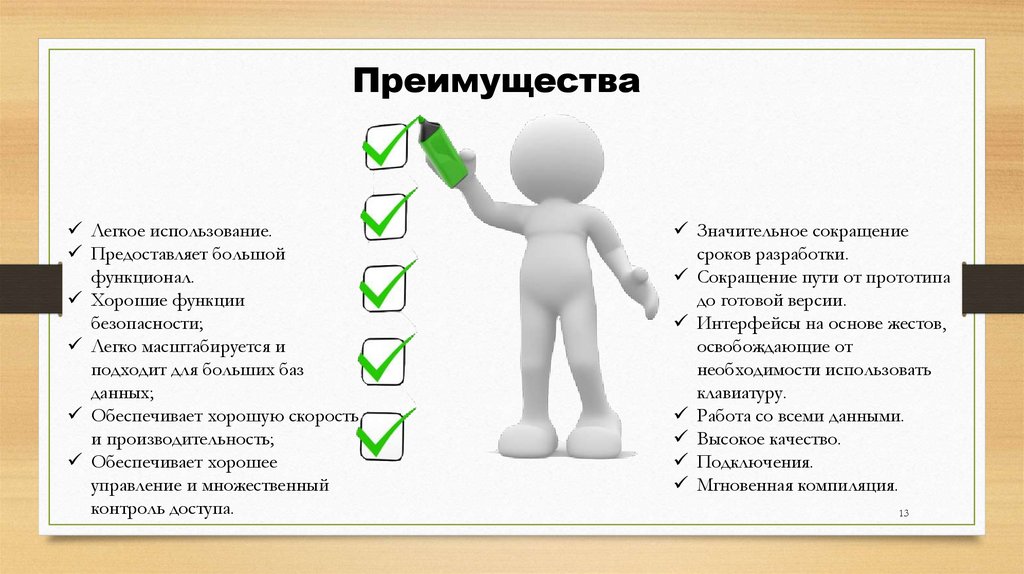 Преимущества

✓ Легкое использование.
✓ Предоставляет большой функционал.
✓ Хорошие функции безопасности;
✓ Легко масштабируется и подходит для больших баз данных;
✓ Обеспечивает хорошую скорость и производительность;
✓ Обеспечивает хорошее управление и множественный контроль доступа.

✓ Значительное сокращение сроков разработки.
✓ Сокращение пути от прототипа до готовой версии.
✓ Интерфейсы на основе жестов, освобождающие от необходимости использовать клавиатуру.
✓ Работа со всеми данными.
✓ Высокое качество.
✓ Подключения.
✓ Мгновенная компиляция.

13